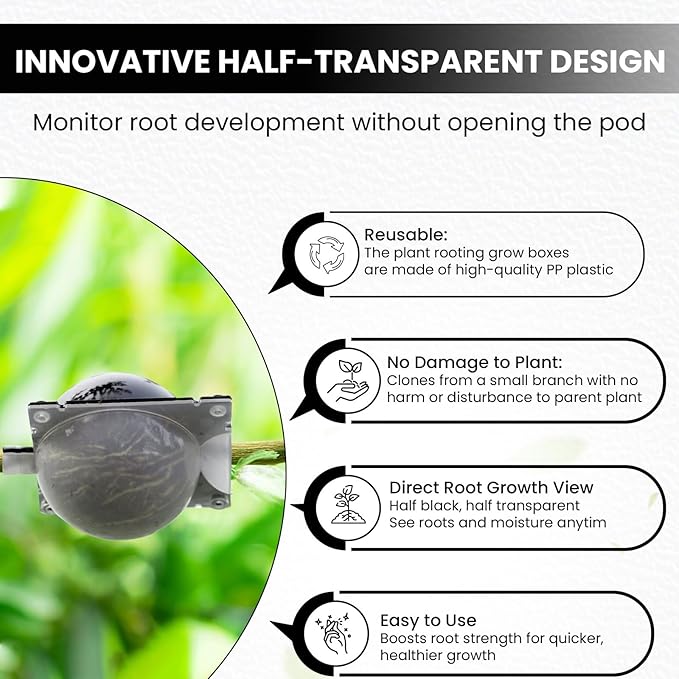 INNOVATIVE HALF-TRANSPARENT DESIGN

Monitor root development without opening the pod

Reusable:
The plant rooting grow boxes are made of high-quality PP plastic

No Damage to Plant:
Clones from a small branch with no harm or disturbance to parent plant

Direct Root Growth View
Half black, half transparent
See roots and moisture anytim

Easy to Use
Boosts root strength for quicker, healthier growth